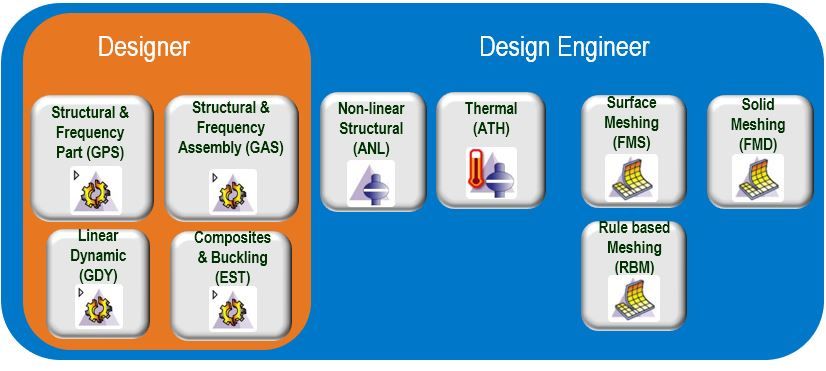 Designer

Structural & Frequency Part (GPS)

Structural & Frequency Assembly (GAS)

Linear Dynamic (GDY)

Composites & Buckling (EST)

Design Engineer

Non-linear Structural (ANL)

Thermal (ATH)

Surface Meshing (FMS)

Solid Meshing (FMD)

Rule based Meshing (RBM)